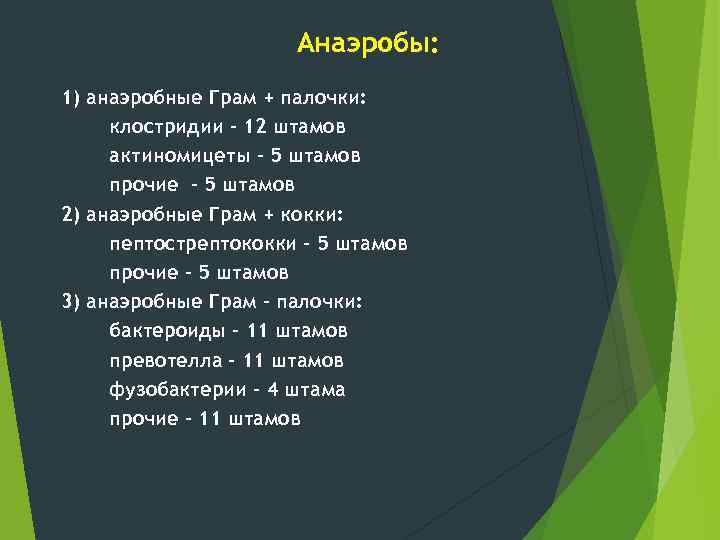 Анаэробы:

1) анаэробные Грам + палочки:
клостридии - 12 штамов
актиномицеты - 5 штамов
прочие - 5 штамов
2) анаэробные Грам + кокки:
пептострептококки - 5 штамов
прочие - 5 штамов
3) анаэробные Грам - палочки:
бактероиды - 11 штамов
превотелла - 11 штамов
фузобактерии - 4 штама
прочие - 11 штамов